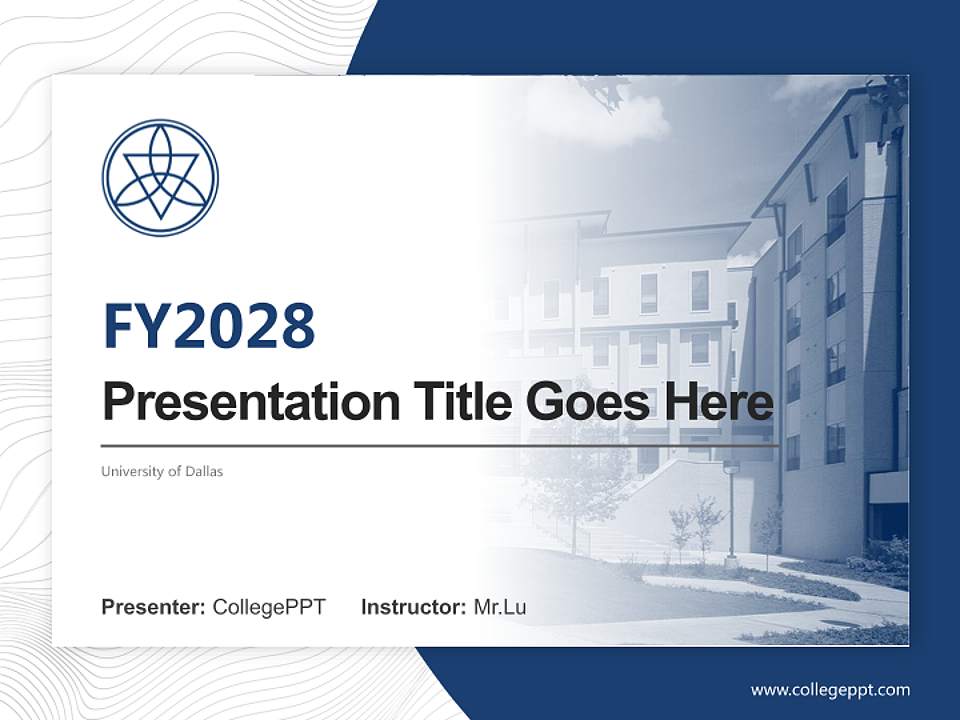 FY2028

Presentation Title Goes Here

University of Dallas

Presenter: CollegePPT Instructor: Mr.Lu

www.collegeppt.com